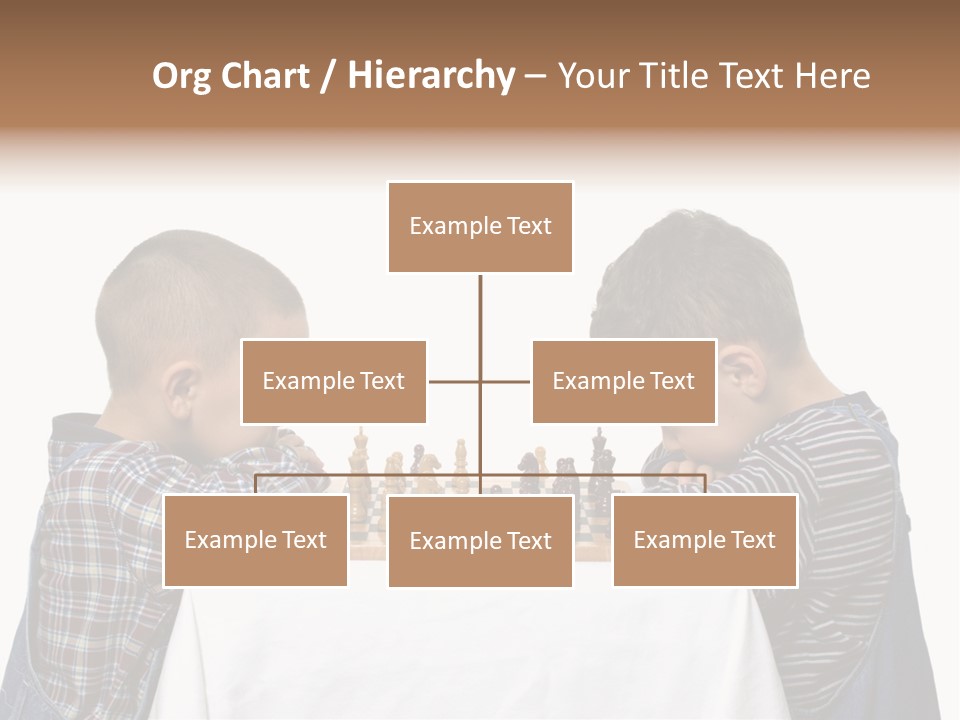 Org Chart / Hierarchy – Your Title Text Here

Example Text

Example Text

Example Text

Example Text

Example Text

Example Text